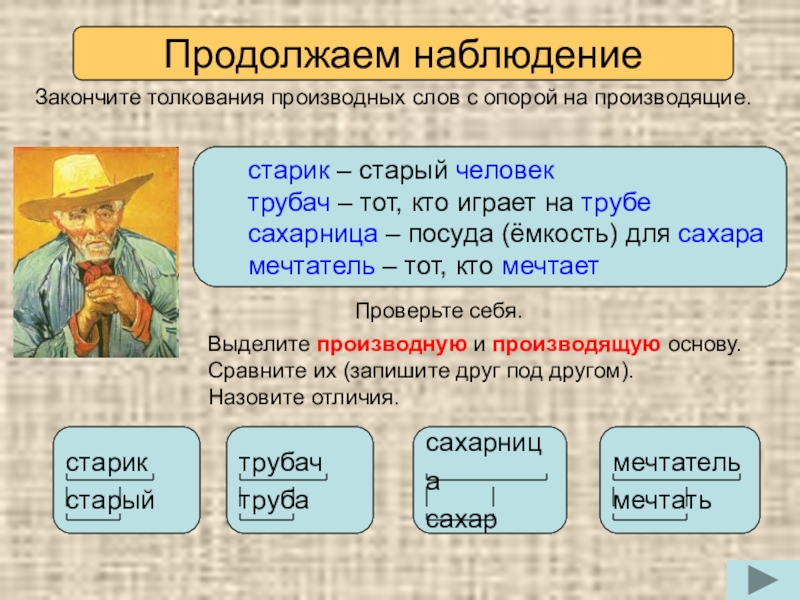 Продолжаем наблюдение

Закончите толкования производных слов с опорой на производящие.

старик – старый человек
трубач – тот, кто играет на трубе
сахарница – посуда (ёмкость) для сахара
мечтатель – тот, кто мечтает

Проверьте себя.

Выделите производную и производящую основу. Сравните их (запишите друг под другом). Назовите отличия.

старик
старый

трубач
труба

сахарница
сахар

мечтатель
мечтать